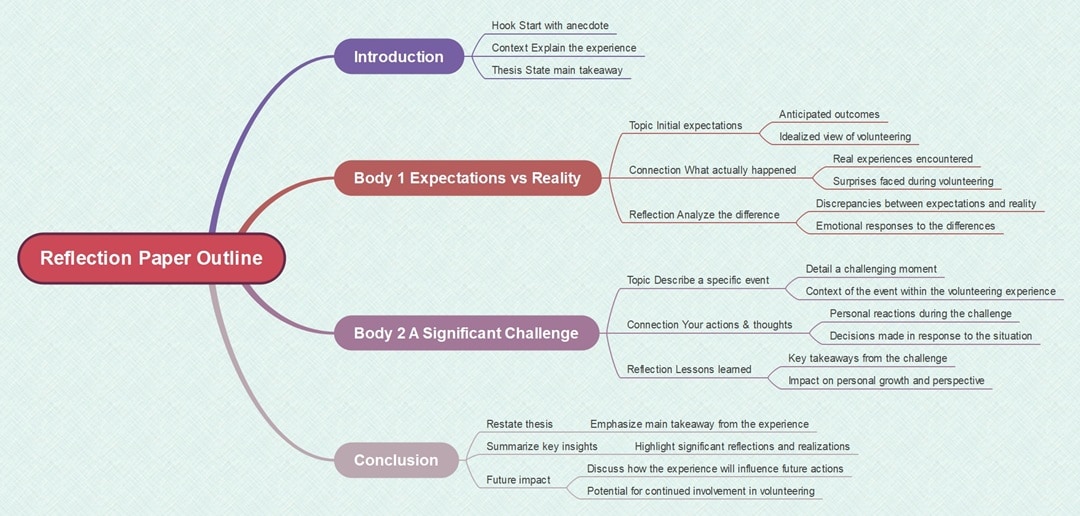 Reflection Paper Outline

Introduction
Hook Start with anecdote
Context Explain the experience
Thesis State main takeaway

Body 1 Expectations vs Reality
Topic Initial expectations
Anticipated outcomes
Idealized view of volunteering
Connection What actually happened
Real experiences encountered
Surprises faced during volunteering
Reflection Analyze the difference
Discrepancies between expectations and reality
Emotional responses to the differences

Body 2 A Significant Challenge
Topic Describe a specific event
Detail a challenging moment
Context of the event within the volunteering experience
Connection Your actions & thoughts
Personal reactions during the challenge
Decisions made in response to the situation
Reflection Lessons learned
Key takeaways from the challenge
Impact on personal growth and perspective

Conclusion
Restate thesis
Emphasize main takeaway from the experience
Summarize key insights
Highlight significant reflections and realizations
Future impact
Discuss how the experience will influence future actions
Potential for continued involvement in volunteering